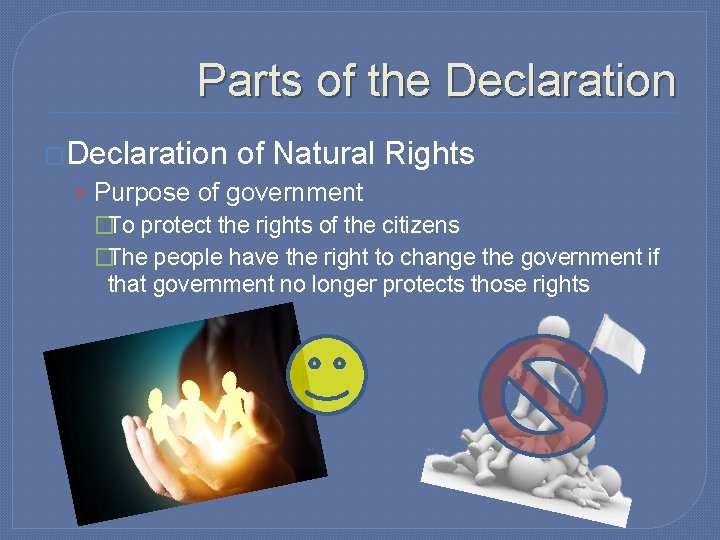 Parts of the Declaration

Declaration of Natural Rights

Purpose of government

To protect the rights of the citizens

The people have the right to change the government if that government no longer protects those rights